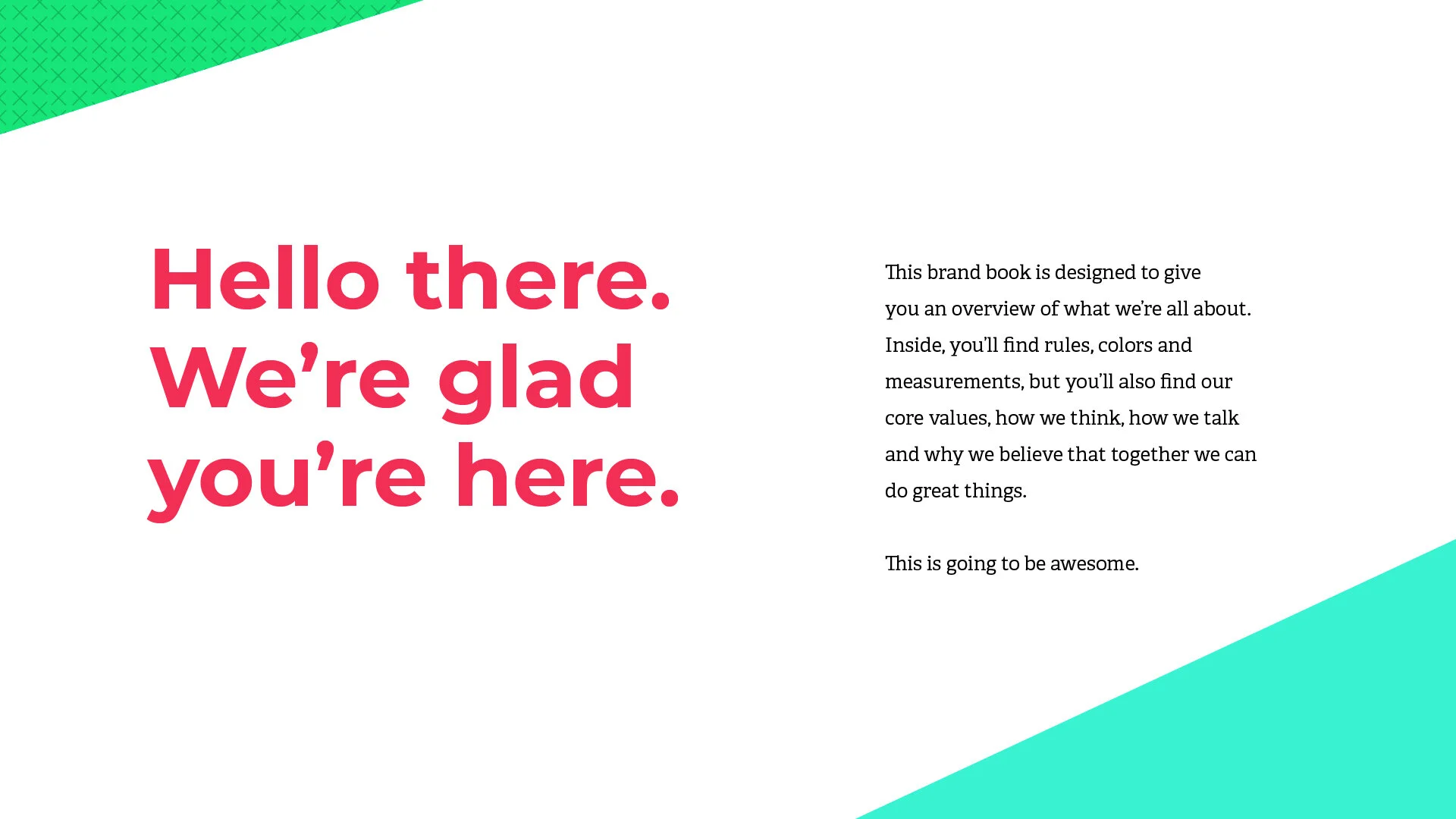 Hello there. We’re glad you’re here.

This brand book is designed to give you an overview of what we’re all about. Inside, you’ll find rules, colors and measurements, but you’ll also find our core values, how we think, how we talk and why we believe that together we can do great things.

This is going to be awesome.